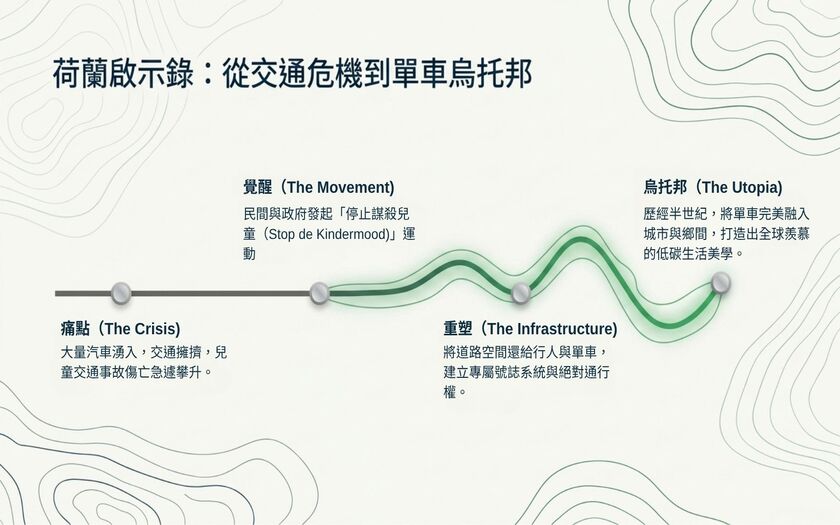 荷蘭啟示錄：從交通危機到單車烏托邦

痛點（The Crisis）
大量汽車湧入，交通擁擠，兒童交通事故傷亡急遽攀升。

覺醒（The Movement）
民間與政府發起「停止謀殺兒童（Stop de Kindermood）」運動

重塑（The Infrastructure）
將道路空間還給行人與單車，建立專屬號誌系統與絕對通行權。

烏托邦（The Utopia）
歷經半世紀，將單車完美融入城市與鄉間，打造出全球羨慕的低碳生活美學。